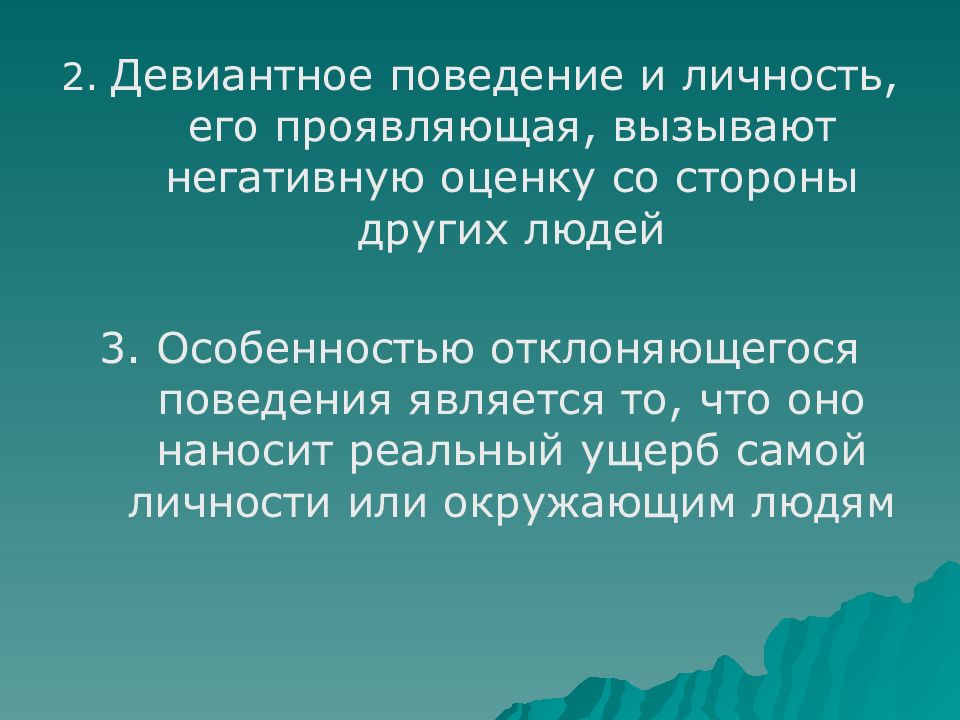 2. Девиантное поведение и личность, его проявляющая, вызывают негативную оценку со стороны других людей

3. Особенностью отклоняющегося поведения является то, что оно наносит реальный ущерб самой личности или окружающим людям